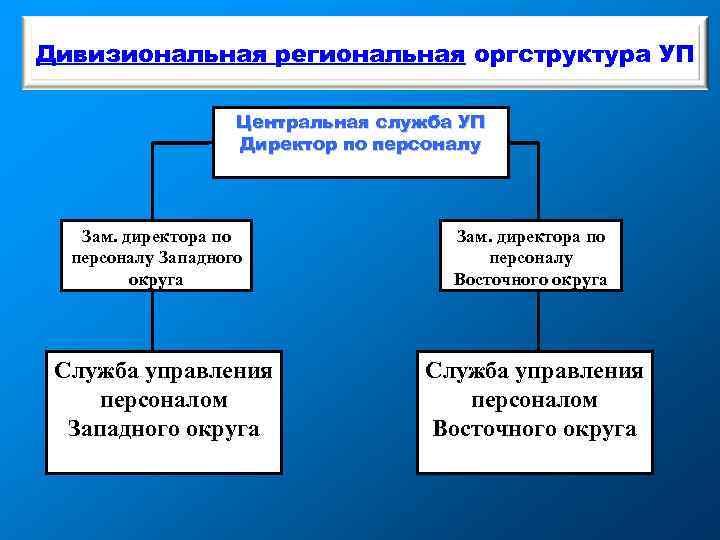 Дивизиональная региональная оргструктура УП

Центральная служба УП
Директор по персоналу

Зам. директора по персоналу Западного округа

Зам. директора по персоналу Восточного округа

Служба управления персоналом Западного округа

Служба управления персоналом Восточного округа